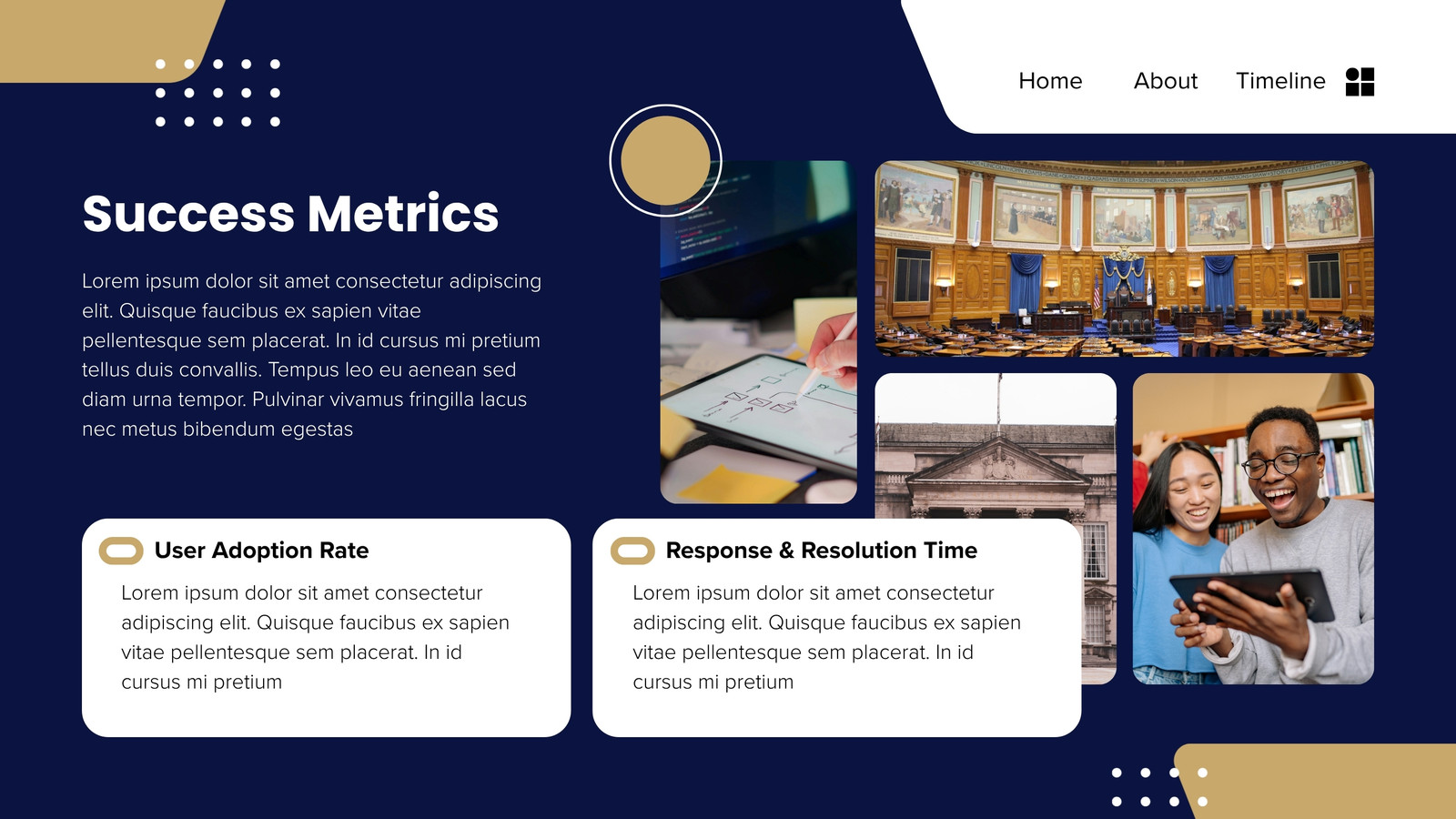 Home About Timeline

Success Metrics

Lorem ipsum dolor sit amet consectetur adipiscing elit. Quisque faucibus ex sapien vitae pellentesque sem placerat. In id cursus mi pretium tellus duis convallis. Tempus leo eu aenean sed diam urna tempor. Pulvinar vivamus fringilla lacus nec metus bibendum egestas

User Adoption Rate

Lorem ipsum dolor sit amet consectetur adipiscing elit. Quisque faucibus ex sapien vitae pellentesque sem placerat. In id cursus mi pretium

Response & Resolution Time

Lorem ipsum dolor sit amet consectetur adipiscing elit. Quisque faucibus ex sapien vitae pellentesque sem placerat. In id cursus mi pretium